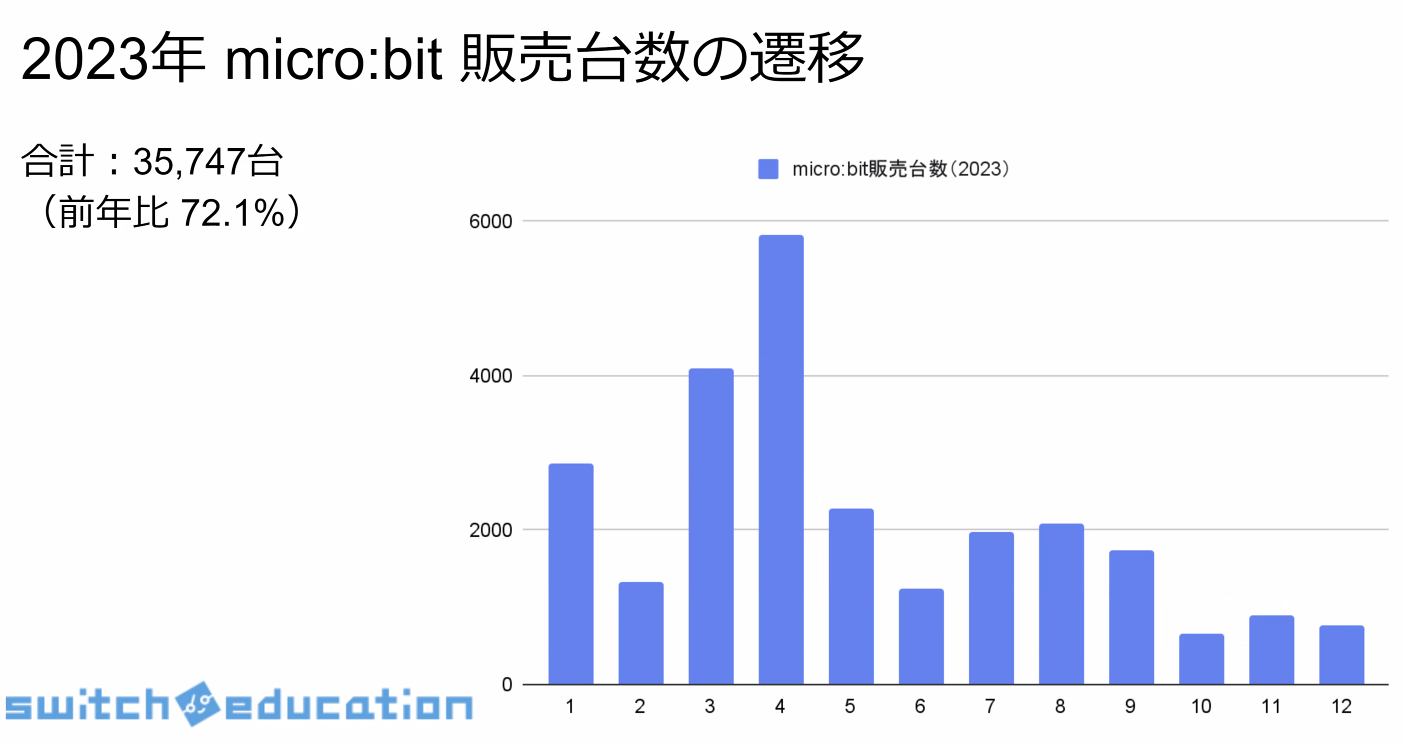 2023年 micro:bit 販売台数の遷移

合計：35,747台
（前年比 72.1%）

micro:bit販売台数（2023）

6000
4000
2000
0

1 2 3 4 5 6 7 8 9 10 11 12

switch education